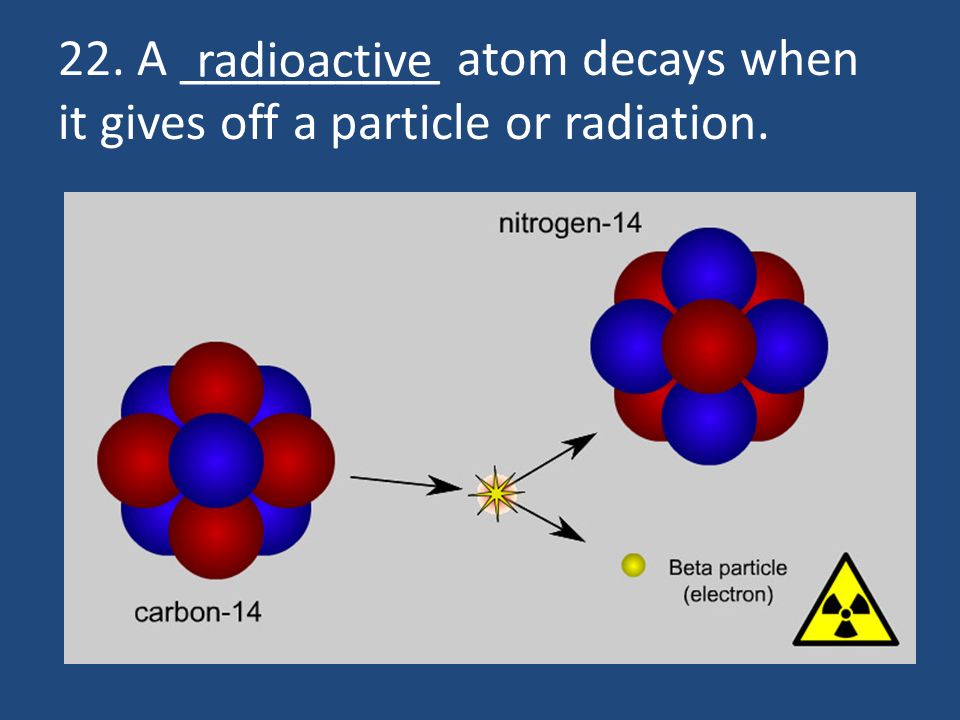 22. A radioactive atom decays when it gives off a particle or radiation.

nitrogen-14

carbon-14

Beta particle (electron)